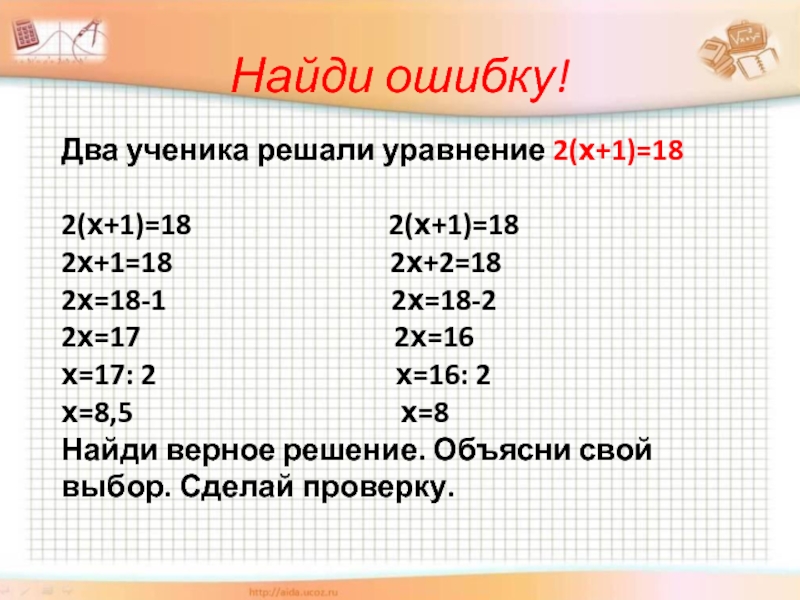 Найди ошибку!

Два ученика решали уравнение $2(x+1)=18$

$2(x+1)=18$
$2x+1=18$
$2x=18-1$
$2x=17$
$x=17:2$
$x=8,5$

$2(x+1)=18$
$2x+2=18$
$2x=18-2$
$2x=16$
$x=16:2$
$x=8$

Найди верное решение. Объясни свой выбор. Сделай проверку.

http://aida.ucoz.ru